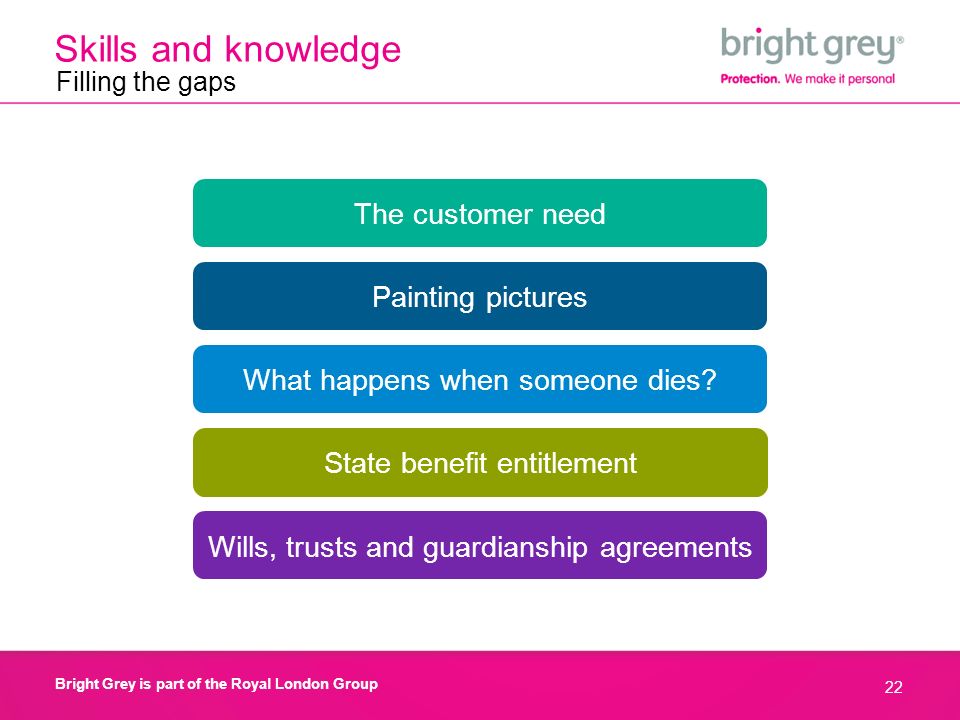 Skills and knowledge
Filling the gaps

bright grey®
Protection. We make it personal

The customer need

Painting pictures

What happens when someone dies?

State benefit entitlement

Wills, trusts and guardianship agreements

Bright Grey is part of the Royal London Group

22